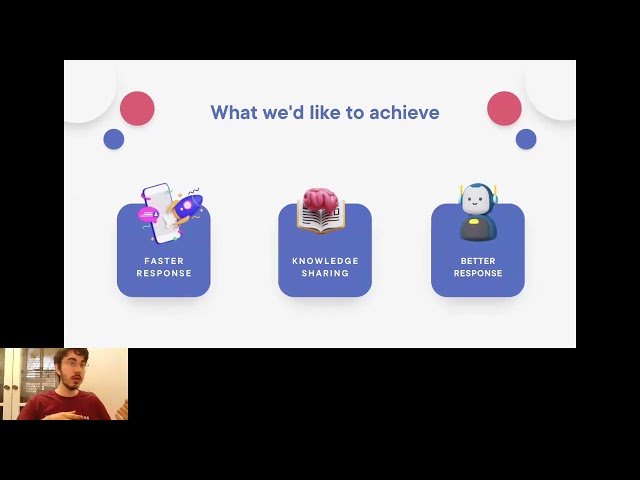 What we'd like to achieve

FASTER RESPONSE

KNOWLEDGE SHARING

BETTER RESPONSE